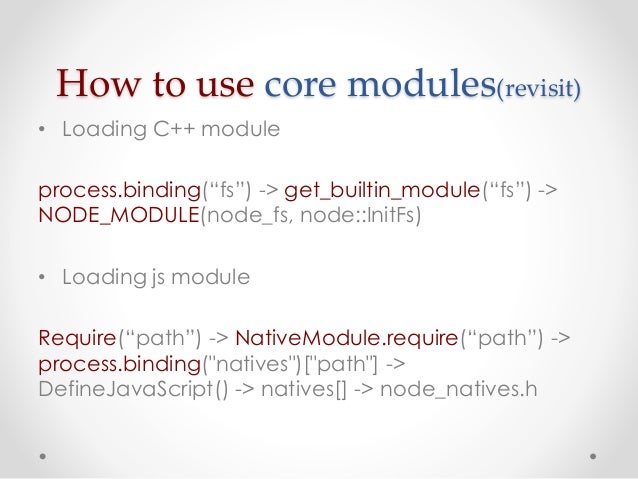 How to use core modules(revisit)

• Loading C++ module

process.binding(“fs”) -> get_builtin_module(“fs”) -> NODE_MODULE(node_fs, node::InitFs)

• Loading js module

Require(“path”) -> NativeModule.require(“path”) -> process.binding("natives")["path"] -> DefineJavaScript() -> natives[] -> node_natives.h